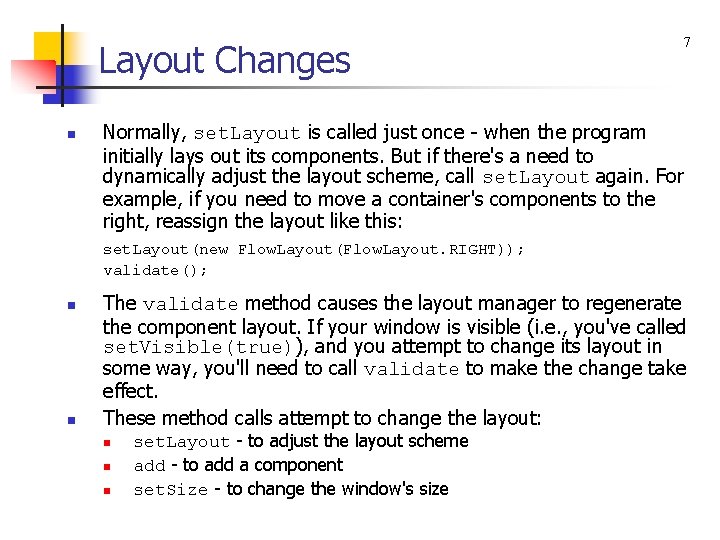 7

Layout Changes

Normally, setLayout is called just once - when the program initially lays out its components. But if there's a need to dynamically adjust the layout scheme, call setLayout again. For example, if you need to move a container's components to the right, reassign the layout like this:

setLayout(new FlowLayout(FlowLayout.RIGHT));
validate();

The validate method causes the layout manager to regenerate the component layout. If your window is visible (i.e., you've called setVisible(true)), and you attempt to change its layout in some way, you'll need to call validate to make the change take effect.

These method calls attempt to change the layout:

setLayout - to adjust the layout scheme

add - to add a component

setSize - to change the window's size